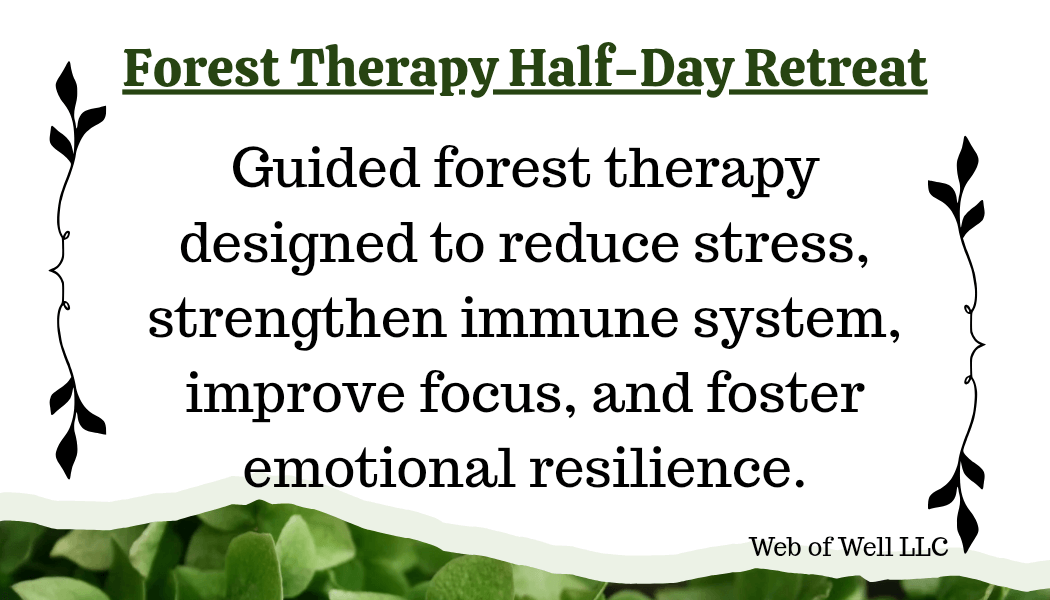 Forest Therapy Half-Day Retreat

Guided forest therapy designed to reduce stress, strengthen immune system, improve focus, and foster emotional resilience.

Web of Well LLC